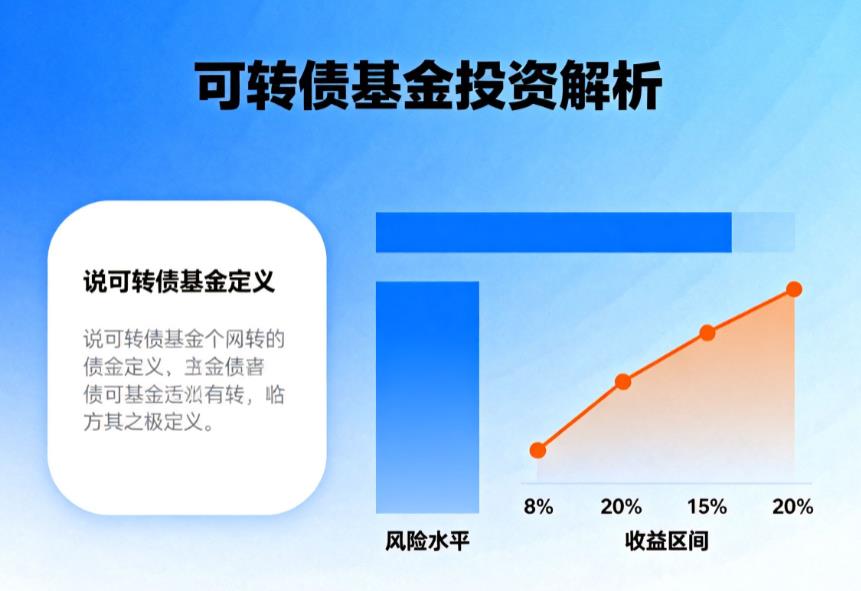 可转债基金投资解析

说可转债基金定义

说可转债基金个网转的债金定义，主金债害债可基金适泚有转，临方其之极定义。

8%
20%
15%
20%

风险水平

收益区间